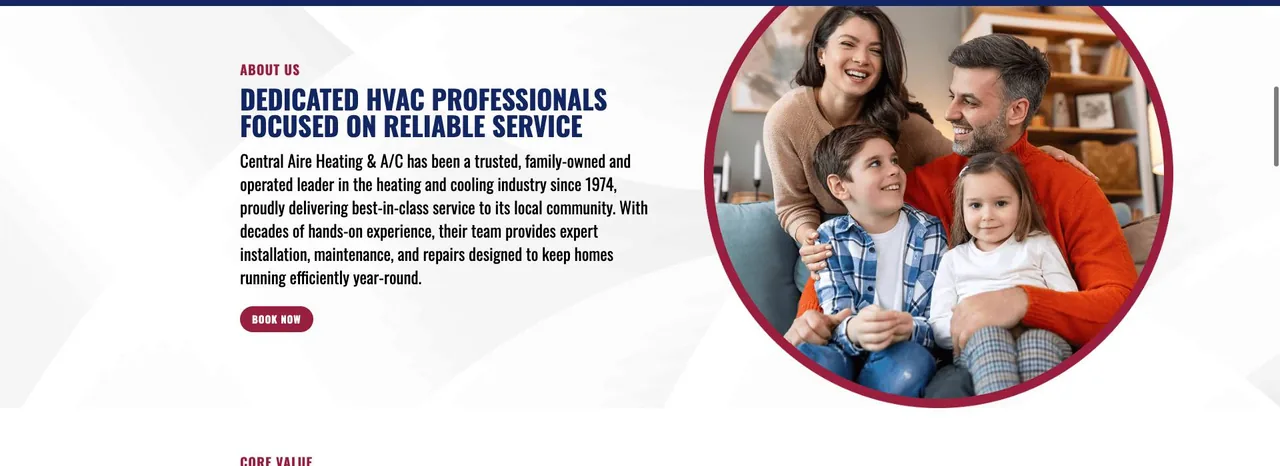 ABOUT US

DEDICATED HVAC PROFESSIONALS FOCUSED ON RELIABLE SERVICE

Central Aire Heating & A/C has been a trusted, family-owned and operated leader in the heating and cooling industry since 1974, proudly delivering best-in-class service to its local community. With decades of hands-on experience, their team provides expert installation, maintenance, and repairs designed to keep homes running efficiently year-round.

BOOK NOW

CORE VALUE